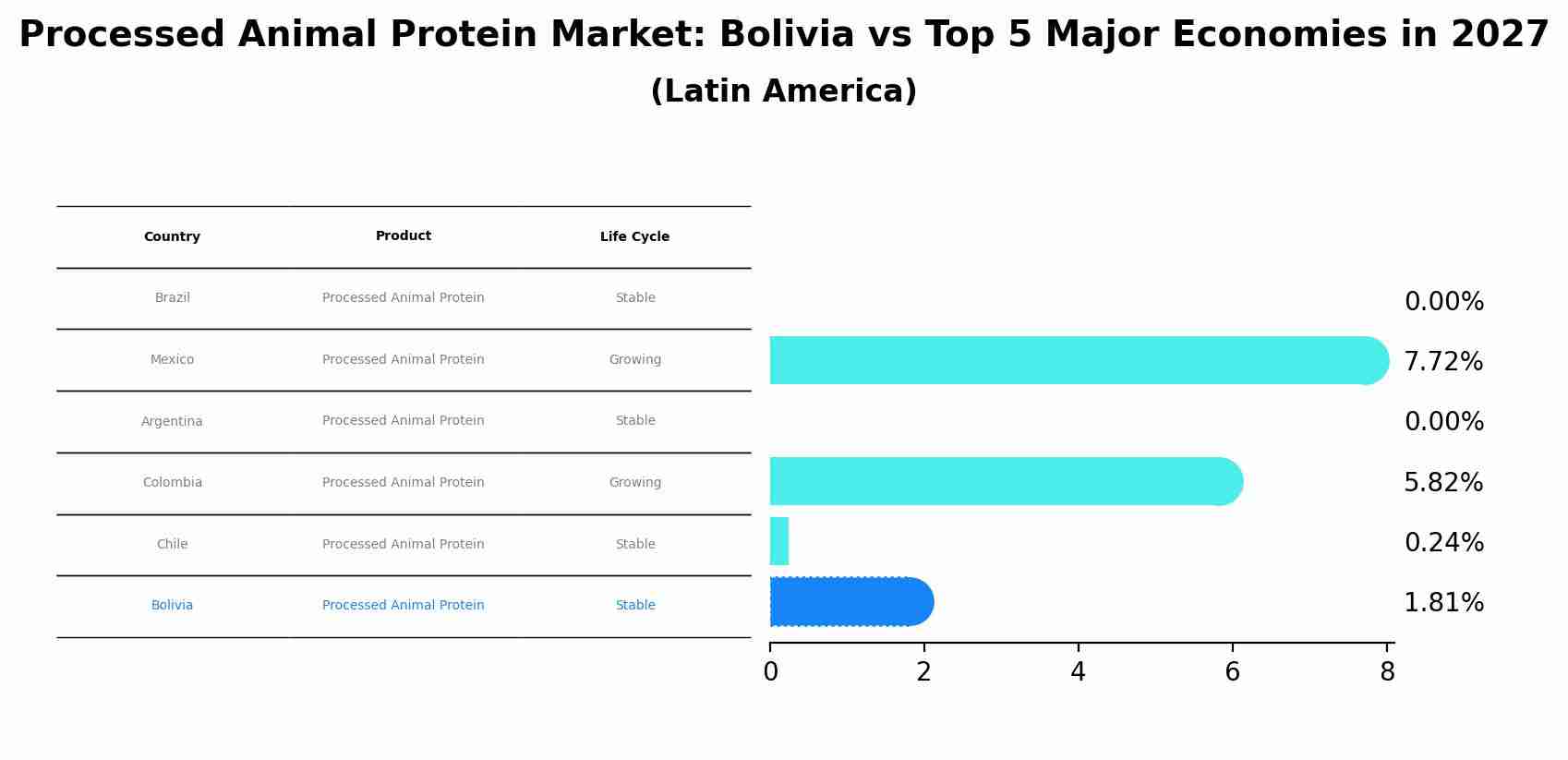 Processed Animal Protein Market: Bolivia vs Top 5 Major Economies in 2027
(Latin America)

| Country | Product | Life Cycle |
|---|---|---|
| Brazil | Processed Animal Protein | Stable |
| Mexico | Processed Animal Protein | Growing |
| Argentina | Processed Animal Protein | Stable |
| Colombia | Processed Animal Protein | Growing |
| Chile | Processed Animal Protein | Stable |
| Bolivia | Processed Animal Protein | Stable |

0.00%
7.72%
0.00%
5.82%
0.24%
1.81%

0 2 4 6 8